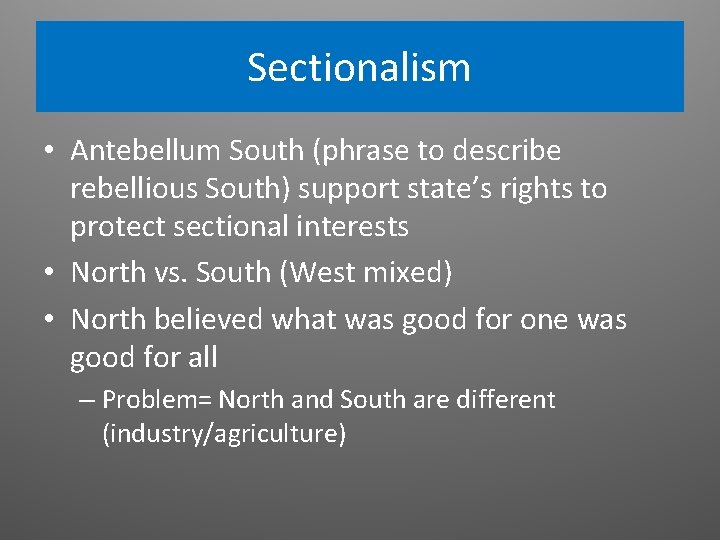 Sectionalism

• Antebellum South (phrase to describe rebellious South) support state's rights to protect sectional interests

• North vs. South (West mixed)

• North believed what was good for one was good for all

– Problem= North and South are different (industry/agriculture)